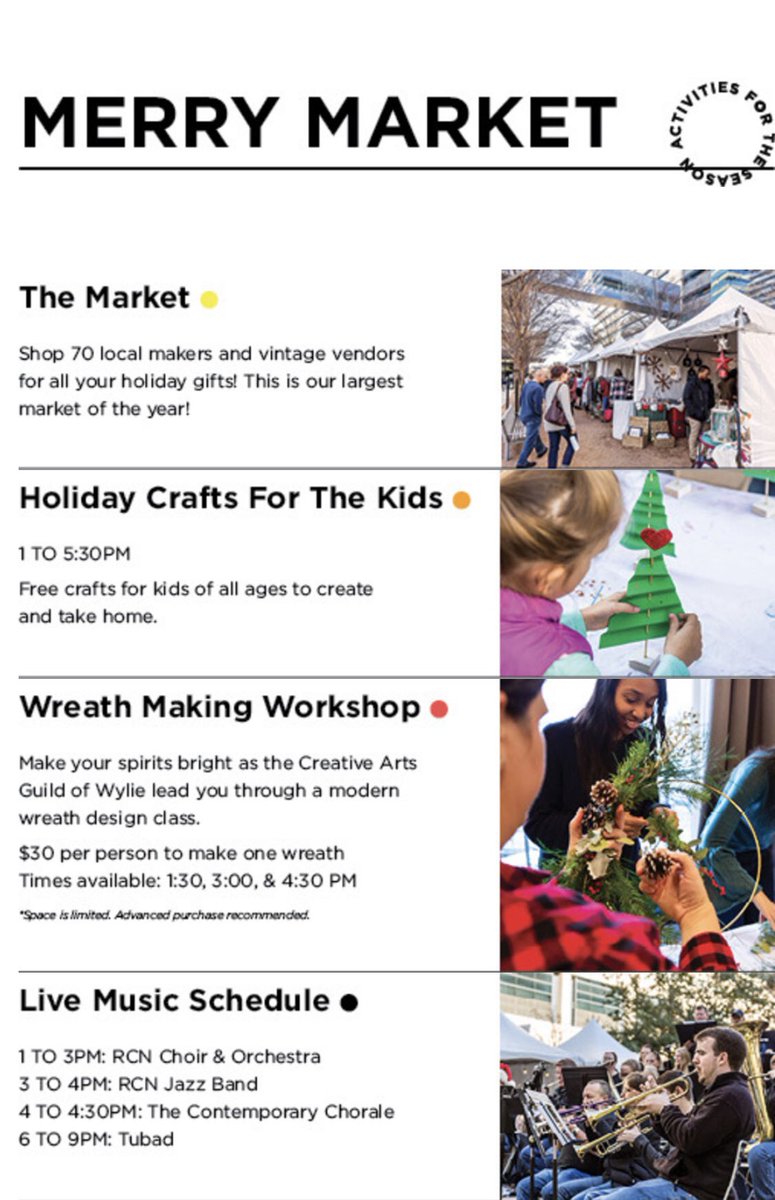 MERRY MARKET

ACTIVITIES FOR THE SEASON

The Market

Shop 70 local makers and vintage vendors for all your holiday gifts! This is our largest market of the year!

Holiday Crafts For The Kids

1 TO 5:30PM

Free crafts for kids of all ages to create and take home.

Wreath Making Workshop

Make your spirits bright as the Creative Arts Guild of Wylie lead you through a modern wreath design class.

$30 per person to make one wreath
Times available: 1:30, 3:00, & 4:30 PM

*Space is limited. Advanced purchase recommended.

Live Music Schedule

1 TO 3PM: RCN Choir & Orchestra
3 TO 4PM: RCN Jazz Band
4 TO 4:30PM: The Contemporary Chorale
6 TO 9PM: Tubad